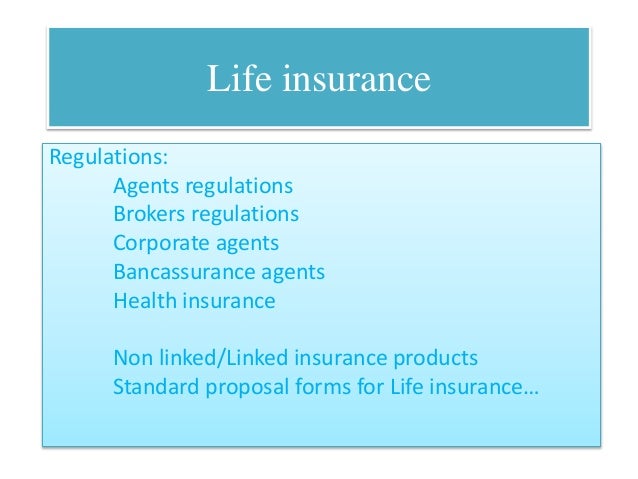 Life insurance

Regulations:
Agents regulations
Brokers regulations
Corporate agents
Bancassurance agents
Health insurance

Non linked/Linked insurance products
Standard proposal forms for Life insurance…